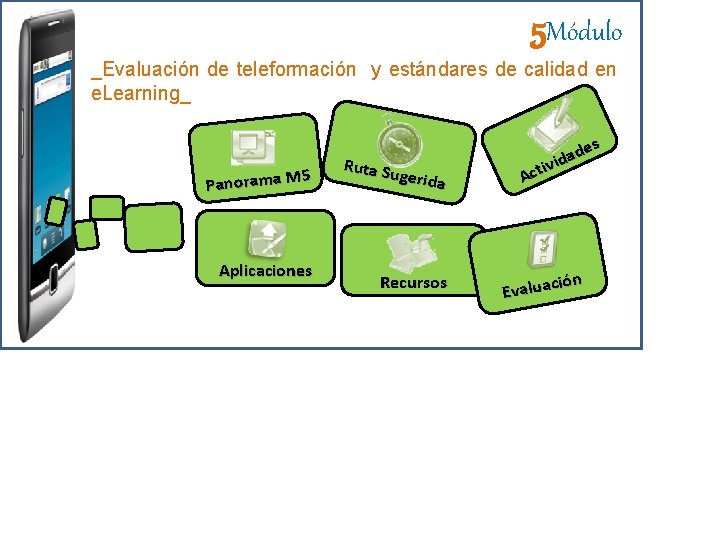 5Módulo

_Evaluación de teleformación y estándares de calidad en eLearning_

Panorama M5

Ruta Sugerida

Actividades

Aplicaciones

Recursos

Evaluación